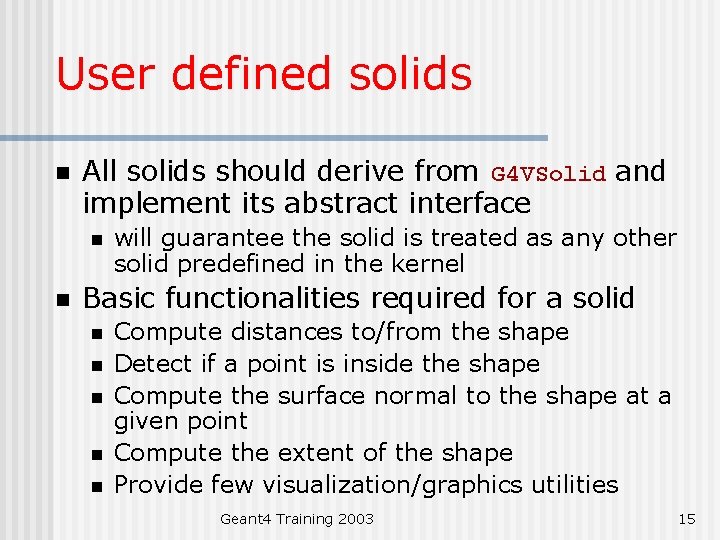 User defined solids

- All solids should derive from G4VSolid and implement its abstract interface
  - will guarantee the solid is treated as any other solid predefined in the kernel
- Basic functionalities required for a solid
  - Compute distances to/from the shape
  - Detect if a point is inside the shape
  - Compute the surface normal to the shape at a given point
  - Compute the extent of the shape
  - Provide few visualization/graphics utilities

Geant4 Training 2003

15